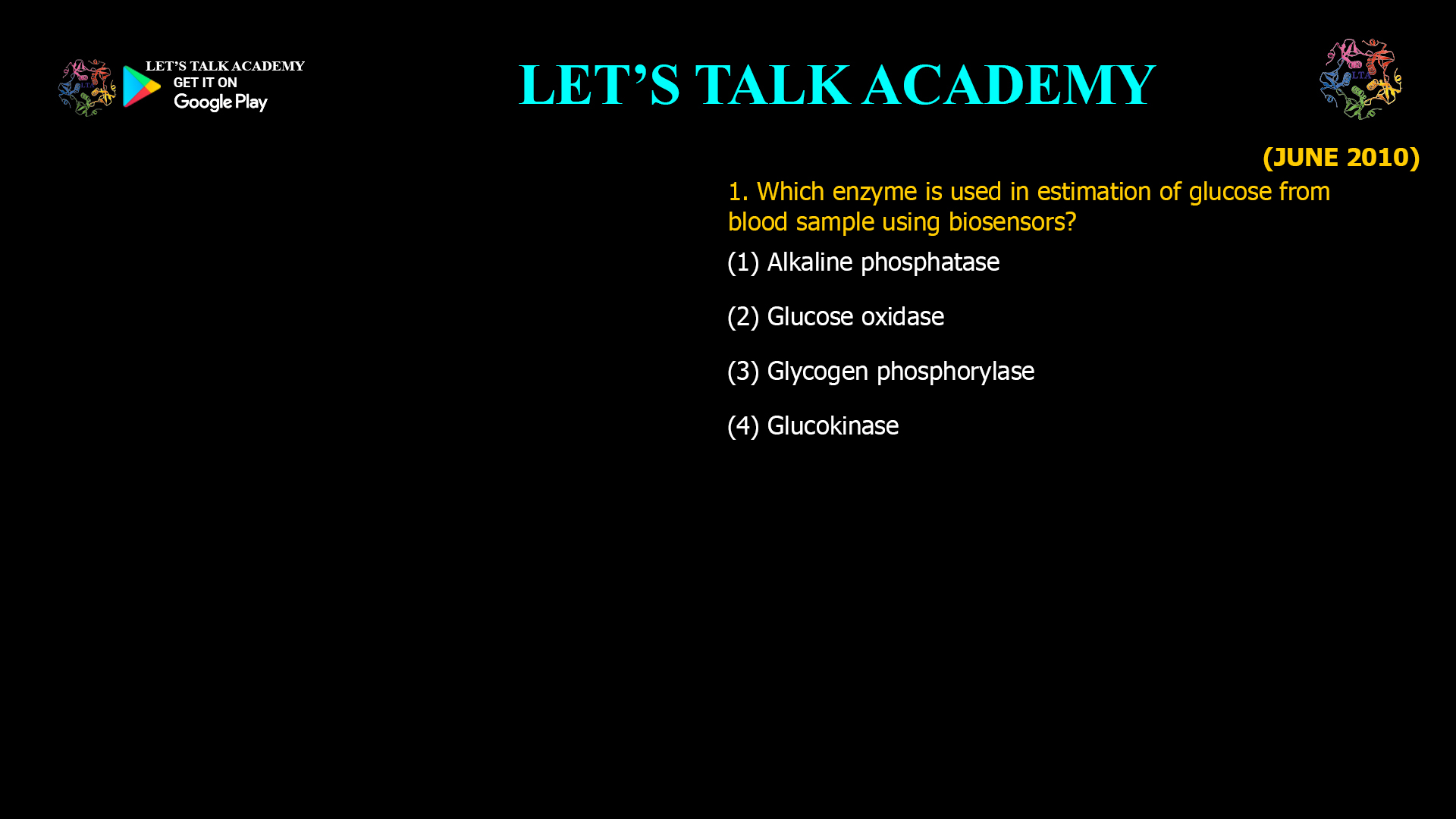 LET'S TALK ACADEMY
GET IT ON
Google Play

LET'S TALK ACADEMY

LTA

(JUNE 2010)

1. Which enzyme is used in estimation of glucose from blood sample using biosensors?

(1) Alkaline phosphatase

(2) Glucose oxidase

(3) Glycogen phosphorylase

(4) Glucokinase